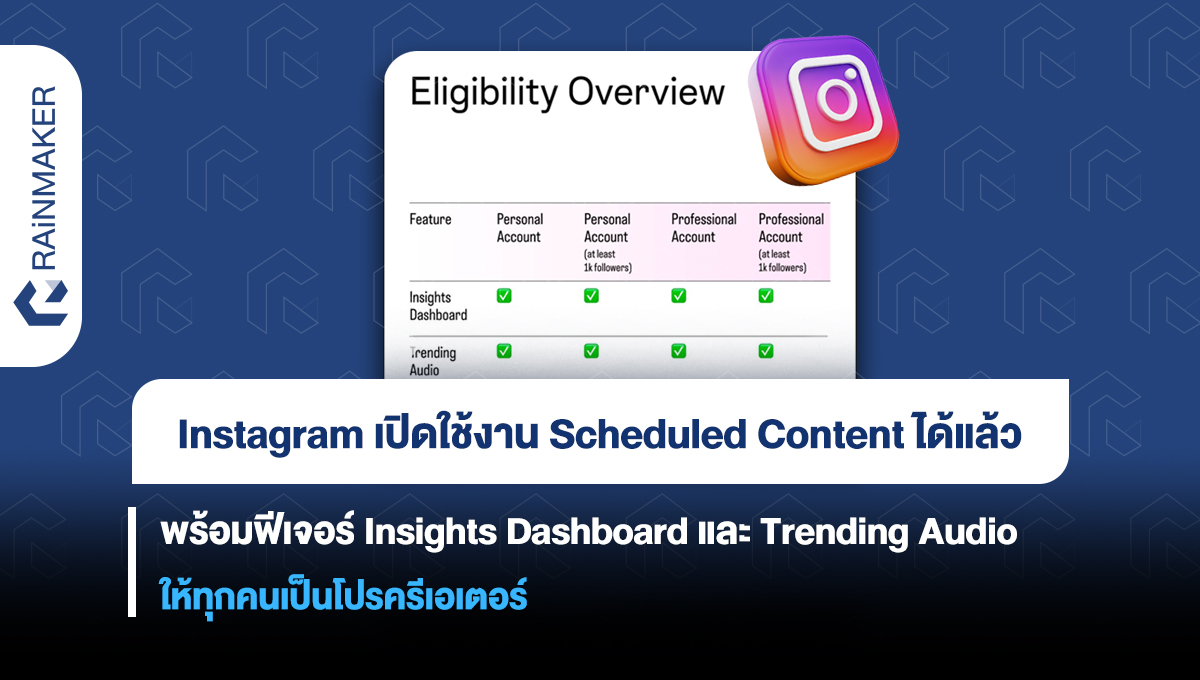 RAiNMAKER

Eligibility Overview

| Feature | Personal Account | Personal Account (at least 1k followers) | Professional Account | Professional Account (at least 1k followers) |
|---|---|---|---|---|
| Insights Dashboard | ✅ | ✅ | ✅ | ✅ |
| Trending Audio | ✅ | ✅ | ✅ | ✅ |

Instagram เปิดใช้งาน Scheduled Content ได้แล้ว

พร้อมฟีเจอร์ Insights Dashboard และ Trending Audio

ให้ทุกคนเป็นโปรครีเอเตอร์